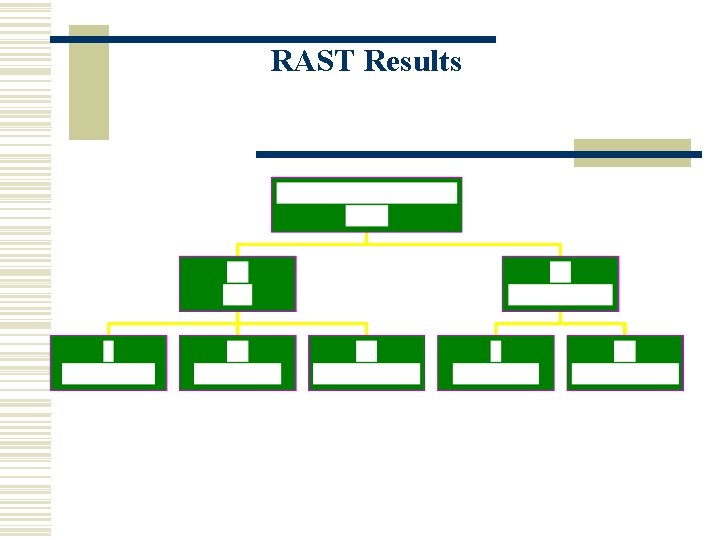 RAST Results